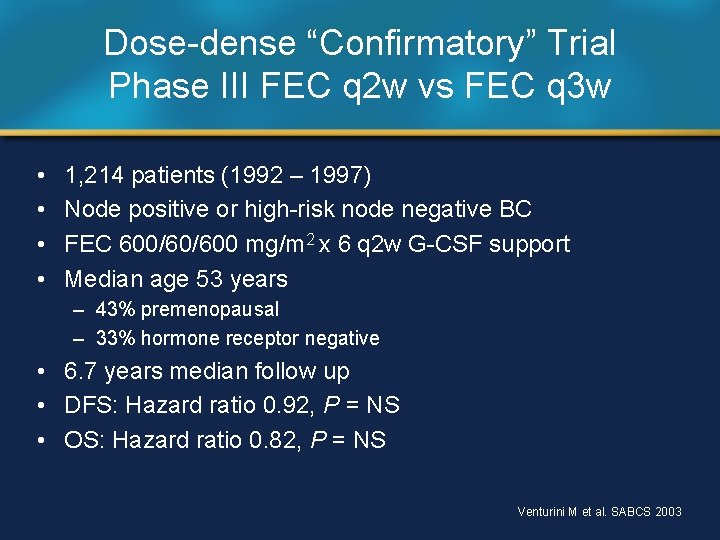 Dose-dense “Confirmatory” Trial
Phase III FEC q2w vs FEC q3w

• 1,214 patients (1992 – 1997)
• Node positive or high-risk node negative BC
• FEC 600/60/600 mg/m$^2$ x 6 q2w G-CSF support
• Median age 53 years
– 43% premenopausal
– 33% hormone receptor negative
• 6.7 years median follow up
• DFS: Hazard ratio 0.92, $P$ = NS
• OS: Hazard ratio 0.82, $P$ = NS

Venturini M et al. SABCS 2003